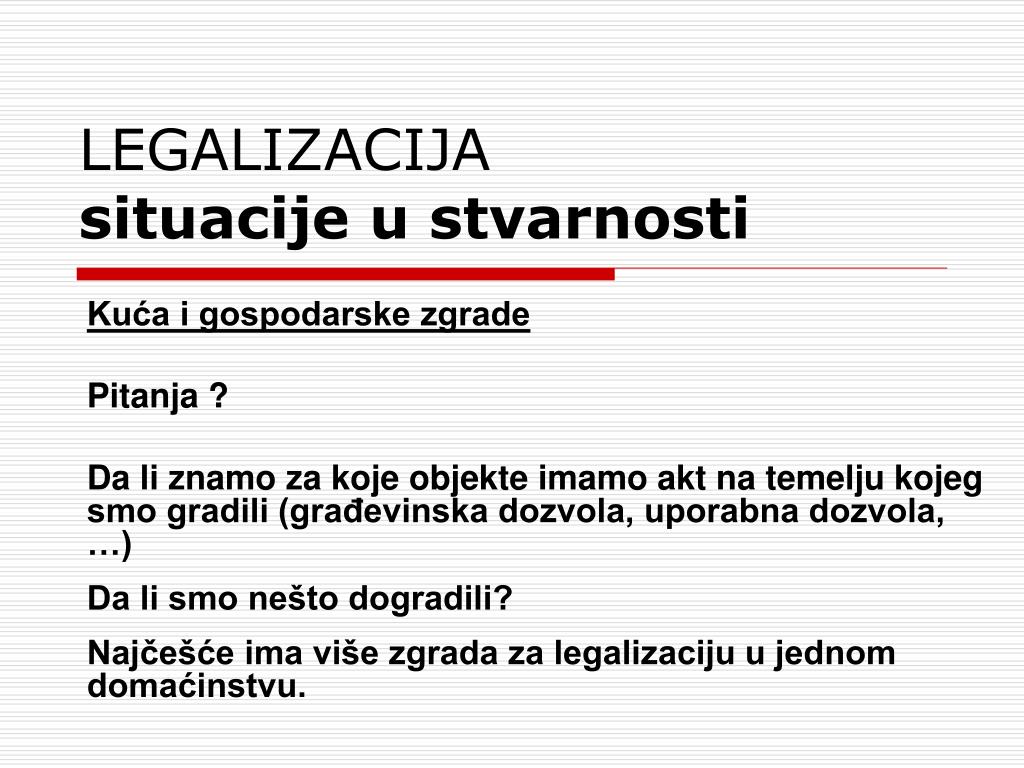 LEGALIZACIJA
situacije u stvarnosti

Kuća i gospodarske zgrade

Pitanja ?

Da li znamo za koje objekte imamo akt na temelju kojeg smo gradili (građevinska dozvola, uporabna dozvola, …)

Da li smo nešto dogradili?

Najčešće ima više zgrada za legalizaciju u jednom domaćinstvu.